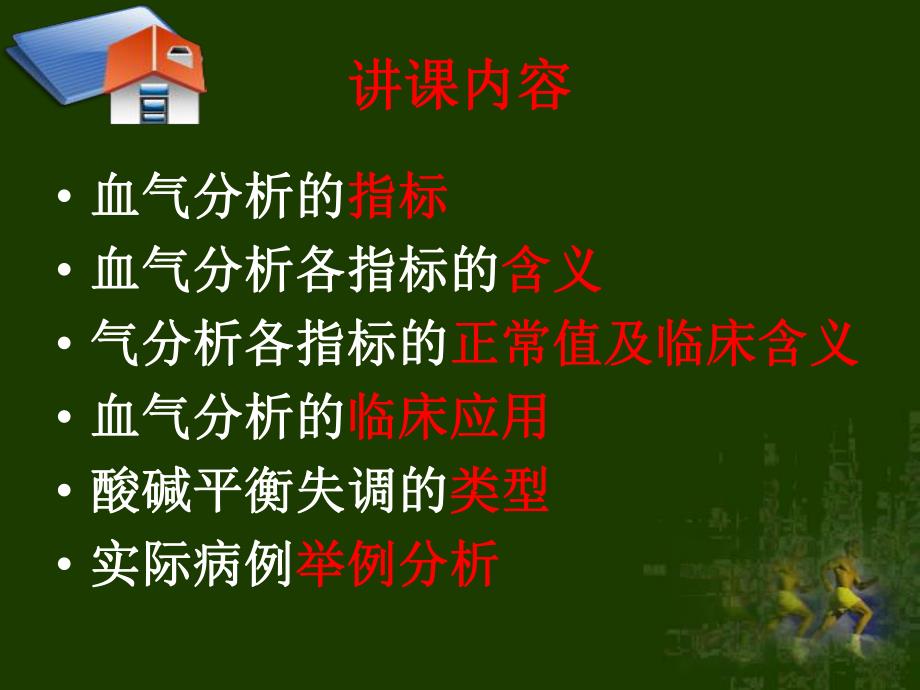 讲课内容

• 血气分析的指标
• 血气分析各指标的含义
• 气分析各指标的正常值及临床含义
• 血气分析的临床应用
• 酸碱平衡失调的类型
• 实际病例举例分析